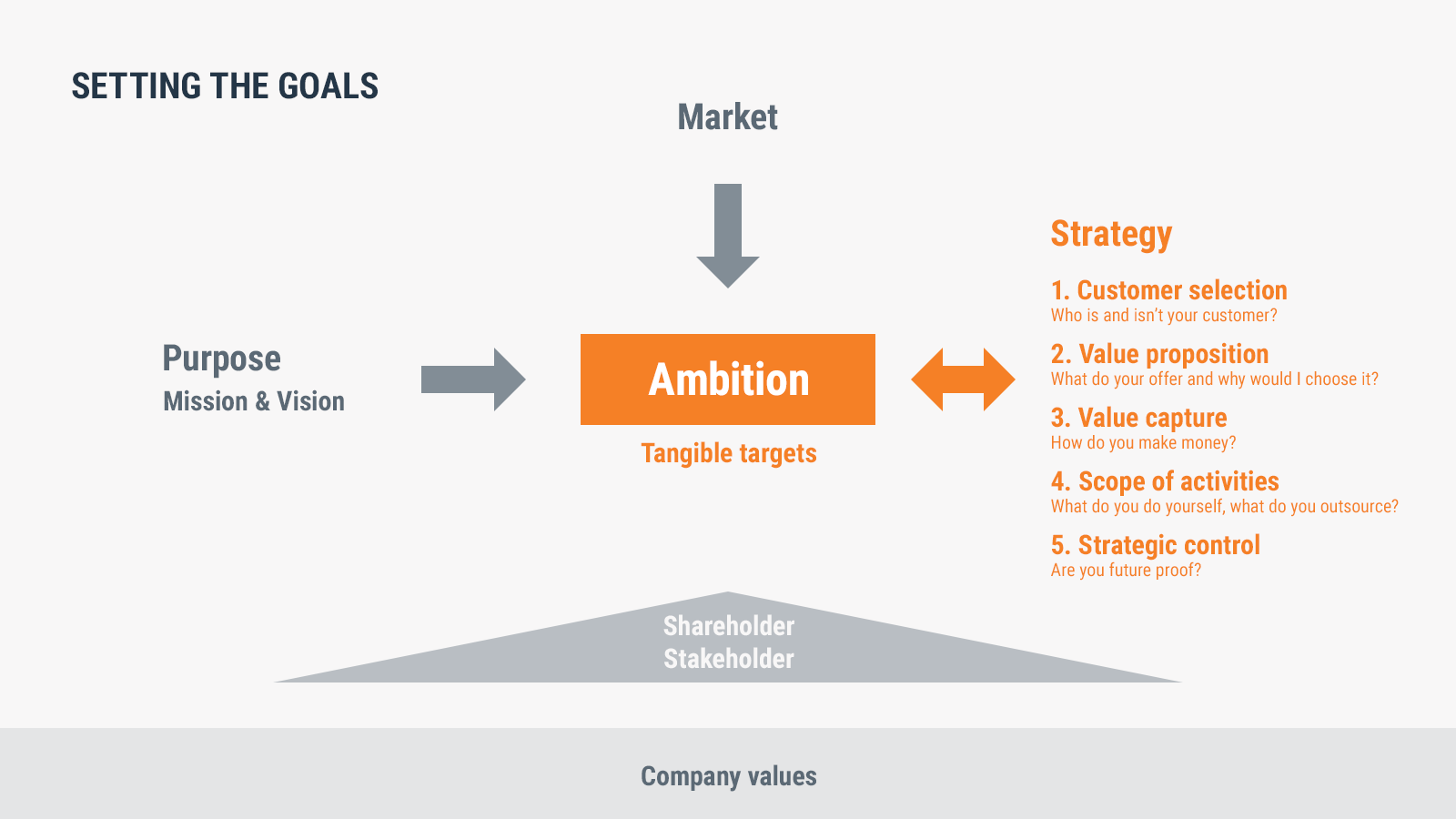 SETTING THE GOALS

Market

Purpose
Mission & Vision

Ambition

Tangible targets

Strategy

1. Customer selection
Who is and isn't your customer?

2. Value proposition
What do your offer and why would I choose it?

3. Value capture
How do you make money?

4. Scope of activities
What do you do yourself, what do you outsource?

5. Strategic control
Are you future proof?

Shareholder
Stakeholder

Company values